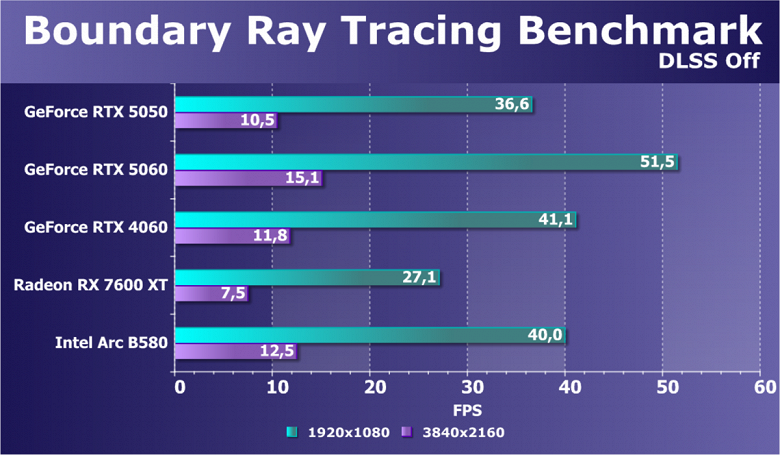 Boundary Ray Tracing Benchmark
DLSS Off

GeForce RTX 5050
36,6
10,5

GeForce RTX 5060
51,5
15,1

GeForce RTX 4060
41,1
11,8

Radeon RX 7600 XT
27,1
7,5

Intel Arc B580
40,0
12,5

0 10 20 30 40 50 60
FPS

1920x1080 3840x2160